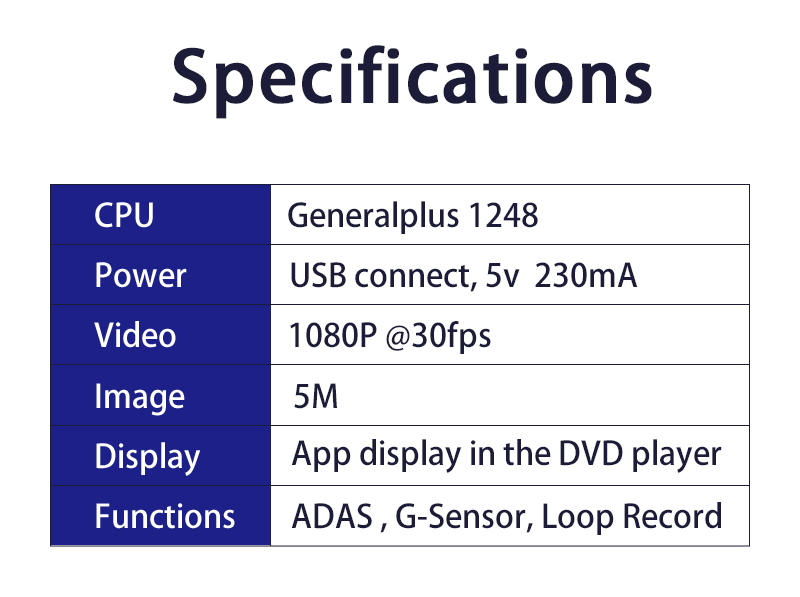 Specifications

| CPU | Generalplus 1248 |
|---|---|
| Power | USB connect, 5v 230mA |
| Video | 1080P @30fps |
| Image | 5M |
| Display | App display in the DVD player |
| Functions | ADAS , G-Sensor, Loop Record |